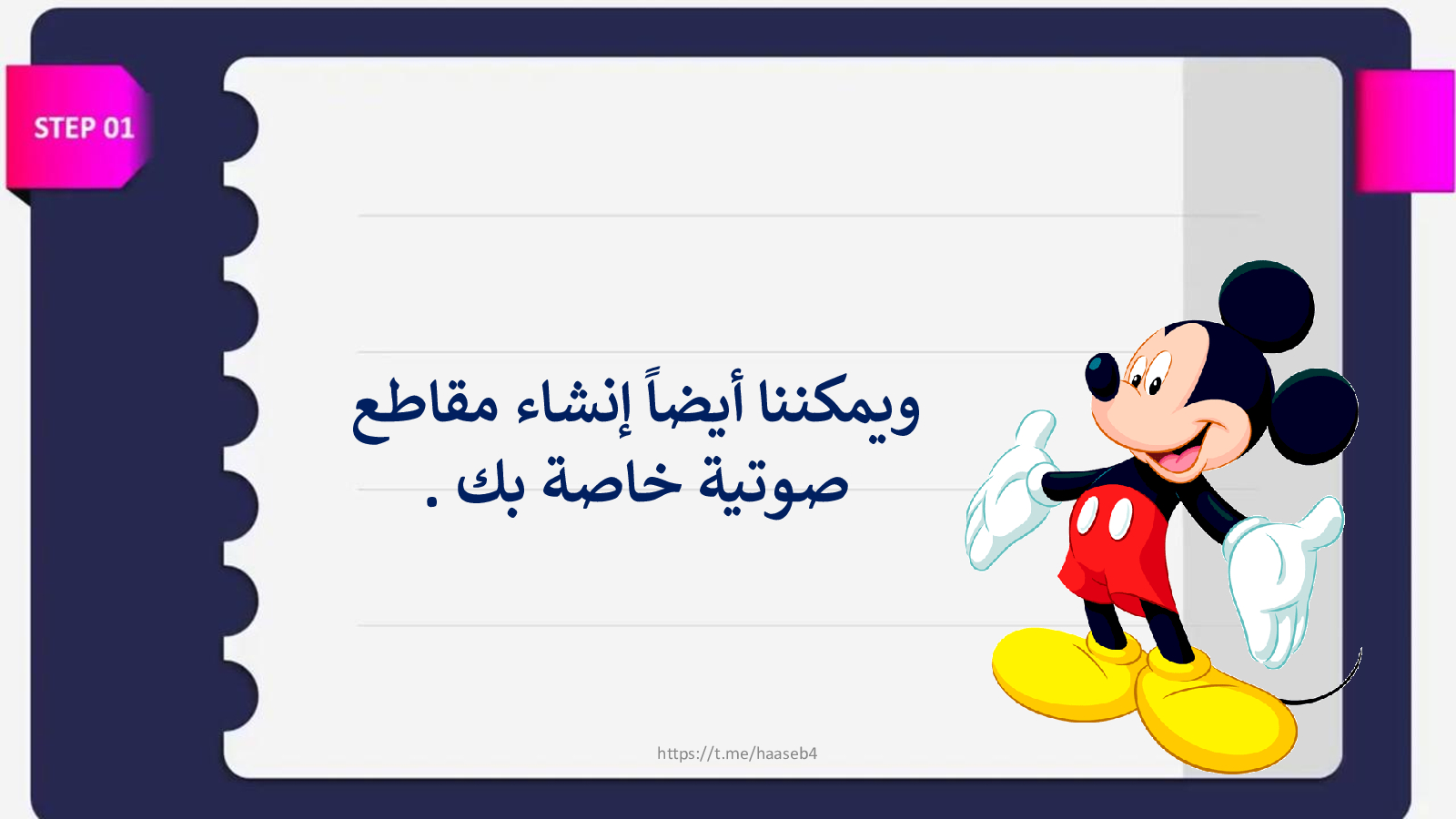 STEP 01

ويمكننا أيضاً إنشاء مقاطع صوتية خاصة بك .

https://t.me/haaseb4